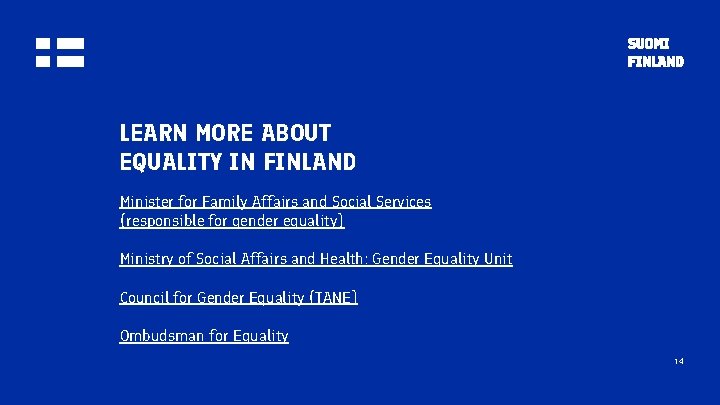 SUOMI
FINLAND

LEARN MORE ABOUT
EQUALITY IN FINLAND

Minister for Family Affairs and Social Services (responsible for gender equality)

Ministry of Social Affairs and Health: Gender Equality Unit

Council for Gender Equality (TANE)

Ombudsman for Equality

14